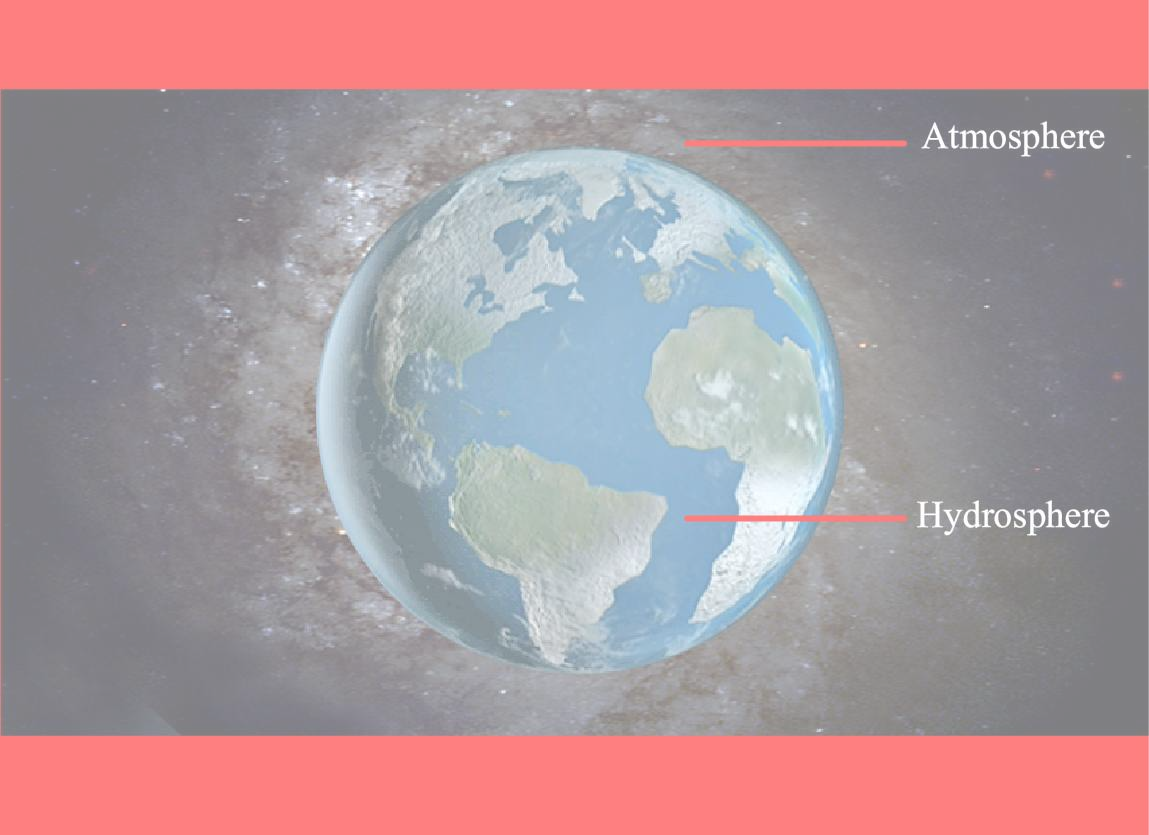 Atmosphere

Hydrosphere